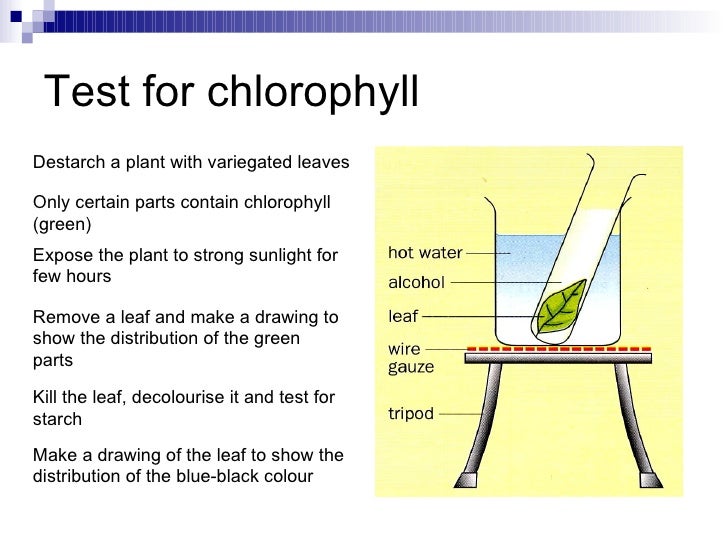 Test for chlorophyll

Destarch a plant with variegated leaves

Only certain parts contain chlorophyll (green)

Expose the plant to strong sunlight for few hours

Remove a leaf and make a drawing to show the distribution of the green parts

Kill the leaf, decolourise it and test for starch

Make a drawing of the leaf to show the distribution of the blue-black colour

hot water
alcohol
leaf
wire gauze
tripod